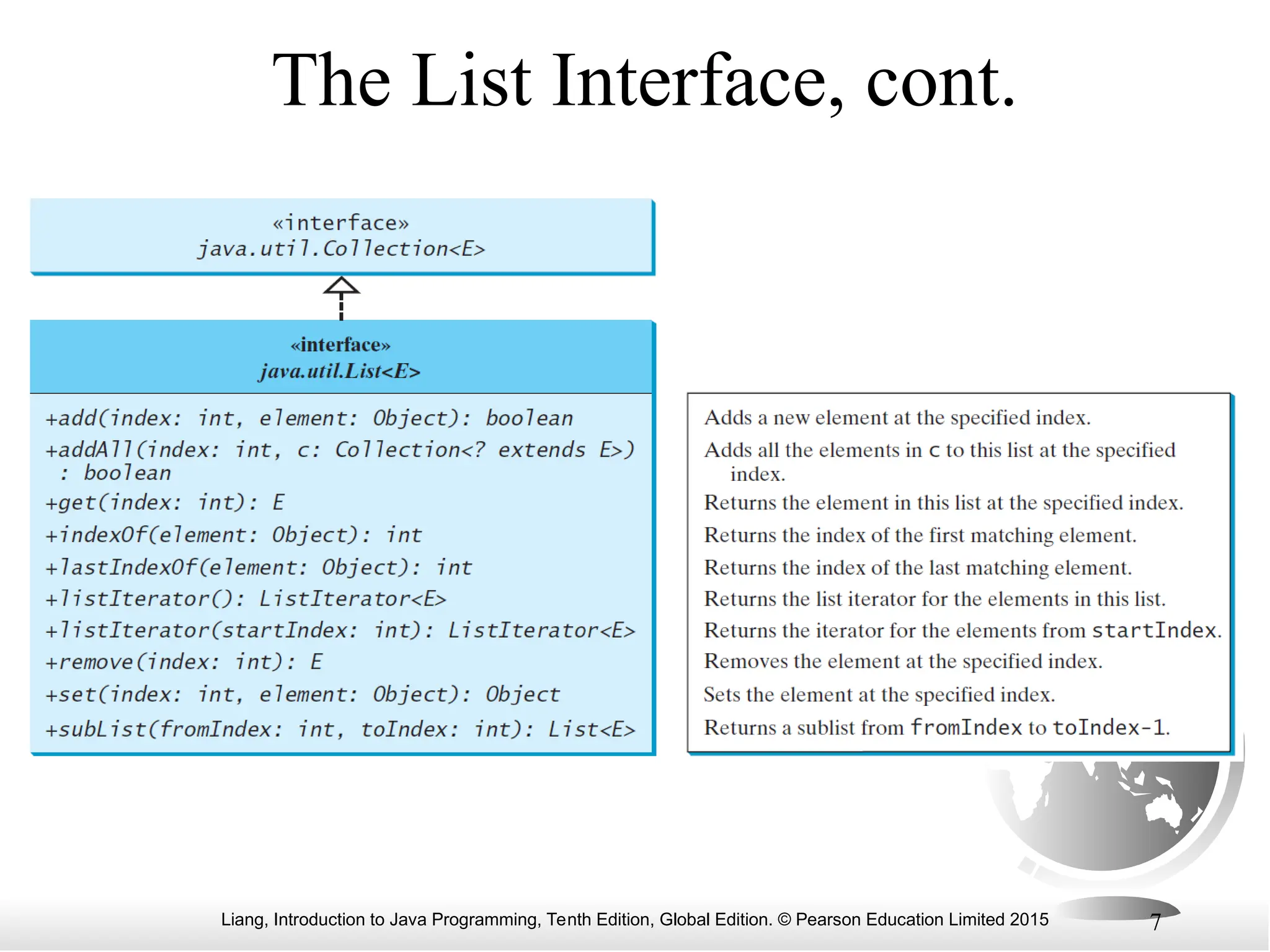 The List Interface, cont.

«interface»
java.util.Collection<E>

«interface»
java.util.List<E>

+add(index: int, element: Object): boolean
+addAll(index: int, c: Collection<? extends E>) : boolean
+get(index: int): E
+indexOf(element: Object): int
+lastIndexOf(element: Object): int
+listIterator(): ListIterator<E>
+listIterator(startIndex: int): ListIterator<E>
+remove(index: int): E
+set(index: int, element: Object): Object
+subList(fromIndex: int, toIndex: int): List<E>

Adds a new element at the specified index.
Adds all the elements in c to this list at the specified index.
Returns the element in this list at the specified index.
Returns the index of the first matching element.
Returns the index of the last matching element.
Returns the list iterator for the elements in this list.
Returns the iterator for the elements from startIndex.
Removes the element at the specified index.
Sets the element at the specified index.
Returns a sublist from fromIndex to toIndex-1.

Liang, Introduction to Java Programming, Tenth Edition, Global Edition. © Pearson Education Limited 2015

7